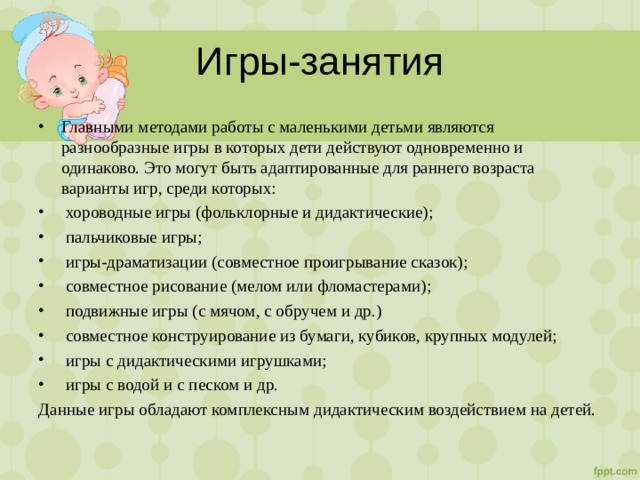 Игры-занятия

• Главными методами работы с маленькими детьми являются разнообразные игры в которых дети действуют одновременно и одинаково. Это могут быть адаптированные для раннего возраста варианты игр, среди которых:
• хороводные игры (фольклорные и дидактические);
• пальчиковые игры;
• игры-драматизации (совместное проигрывание сказок);
• совместное рисование (мелом или фломастерами);
• подвижные игры (с мячом, с обручем и др.)
• совместное конструирование из бумаги, кубиков, крупных модулей;
• игры с дидактическими игрушками;
• игры с водой и с песком и др.
Данные игры обладают комплексным дидактическим воздействием на детей.

fppt.com